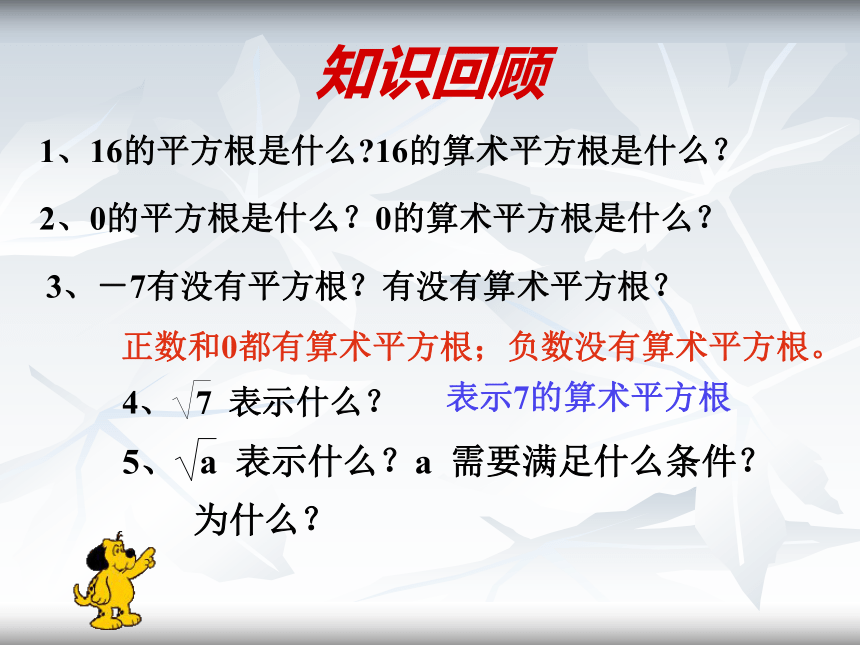 知识回顾

1、16的平方根是什么?16的算术平方根是什么?

2、0的平方根是什么？0的算术平方根是什么?

3、－7有没有平方根？有没有算术平方根?

正数和0都有算术平方根；负数没有算术平方根。

4、$\sqrt{7}$ 表示什么？ 表示7的算术平方根

5、$\sqrt{a}$ 表示什么？a 需要满足什么条件？为什么？